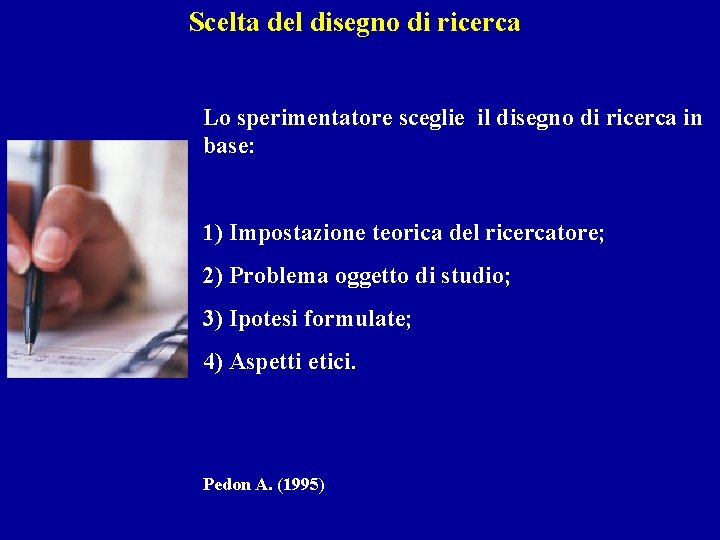 Scelta del disegno di ricerca

Lo sperimentatore sceglie il disegno di ricerca in base:

1) Impostazione teorica del ricercatore;

2) Problema oggetto di studio;

3) Ipotesi formulate;

4) Aspetti etici.

Pedon A. (1995)